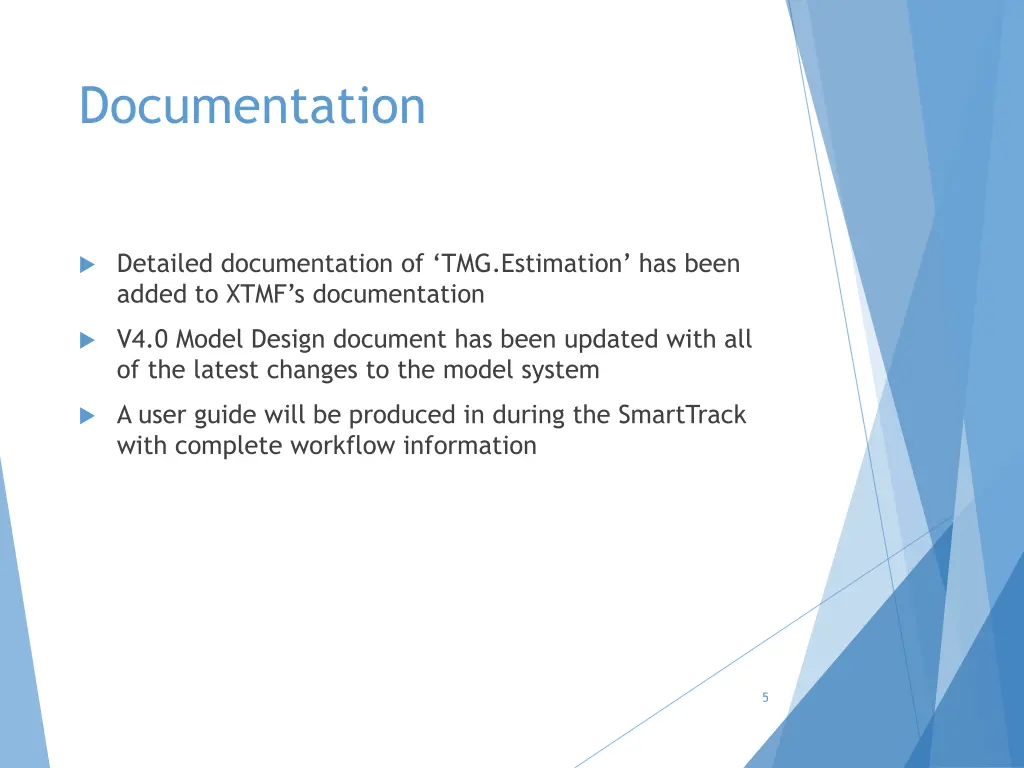 Documentation

Detailed documentation of ‘TMG.Estimation’ has been added to XTMF’s documentation

V4.0 Model Design document has been updated with all of the latest changes to the model system

A user guide will be produced in during the SmartTrack with complete workflow information

5